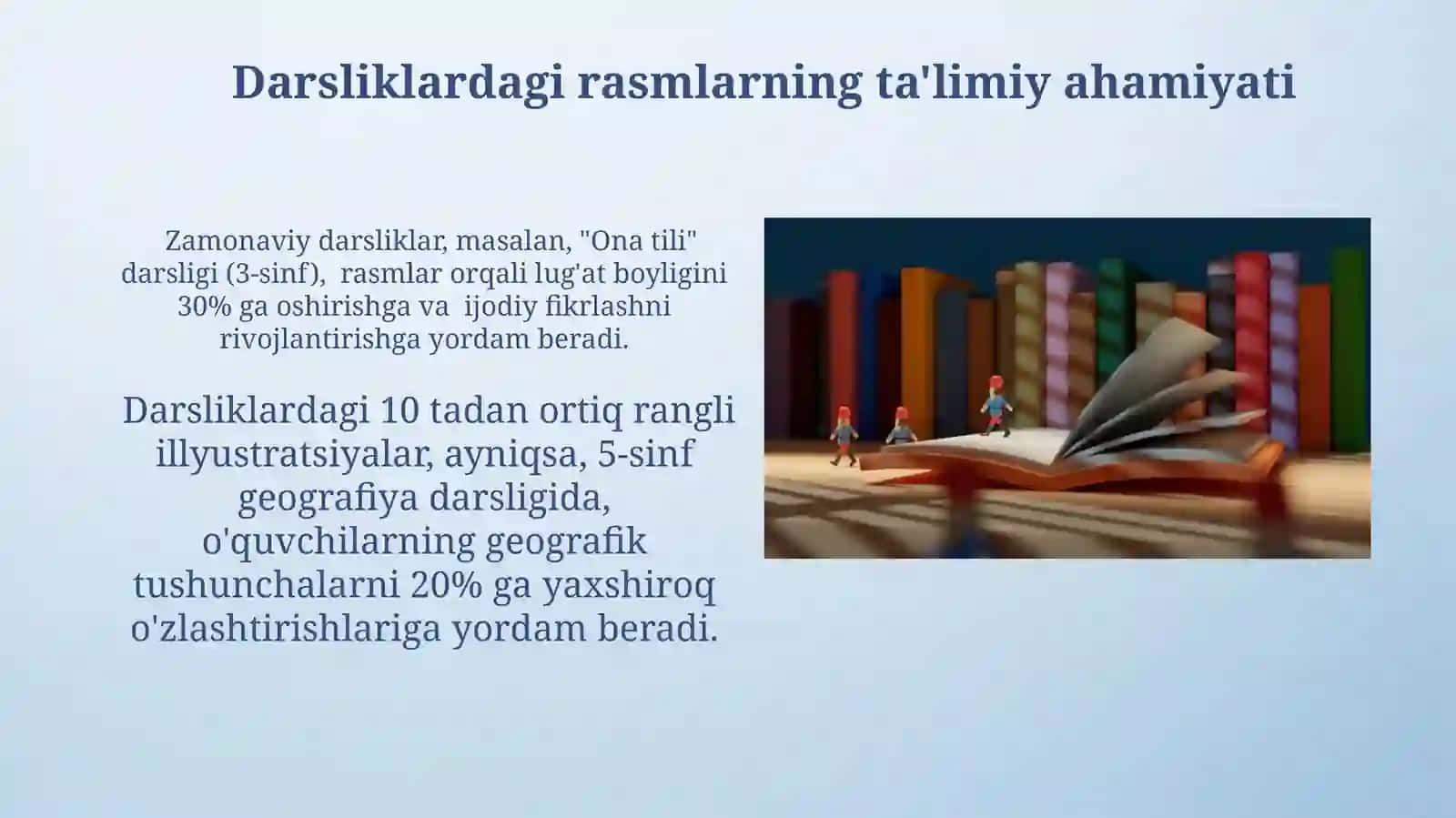 Darsliklardagi rasmlarning ta'limiy ahamiyati

Zamonaviy darsliklar, masalan, "Ona tili" darsligi (3-sinf), rasmlar orqali lug'at boyligini 30% ga oshirishga va ijodiy fikrlashni rivojlantirishga yordam beradi.

Darsliklardagi 10 tadan ortiq rangli illyustratsiyalar, ayniqsa, 5-sinf geografiya darsligida, o'quvchilarning geografik tushunchalarni 20% ga yaxshiroq o'zlashtirishlariga yordam beradi.